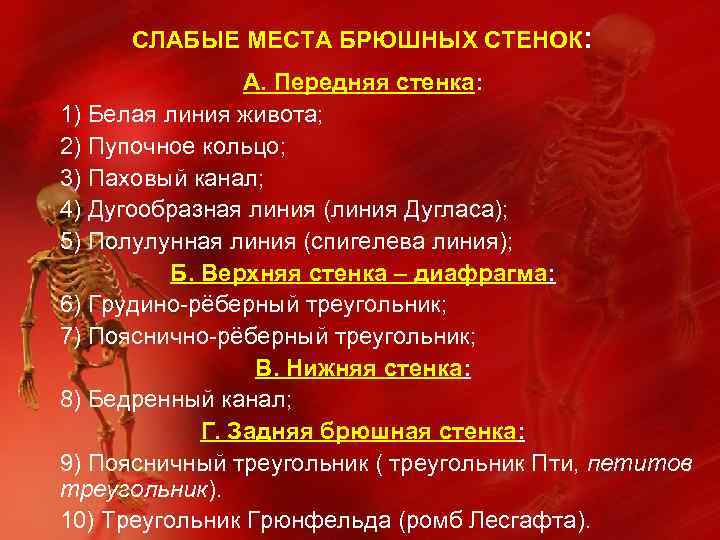 СЛАБЫЕ МЕСТА БРЮШНЫХ СТЕНОК:

А. Передняя стенка:

1) Белая линия живота;
2) Пупочное кольцо;
3) Паховый канал;
4) Дугообразная линия (линия Дугласа);
5) Полулунная линия (спигелева линия);

Б. Верхняя стенка – диафрагма:

6) Грудино-рёберный треугольник;
7) Пояснично-рёберный треугольник;

В. Нижняя стенка:

8) Бедренный канал;

Г. Задняя брюшная стенка:

9) Поясничный треугольник ( треугольник Пти, петитов треугольник).
10) Треугольник Грюнфельда (ромб Лесгафта).